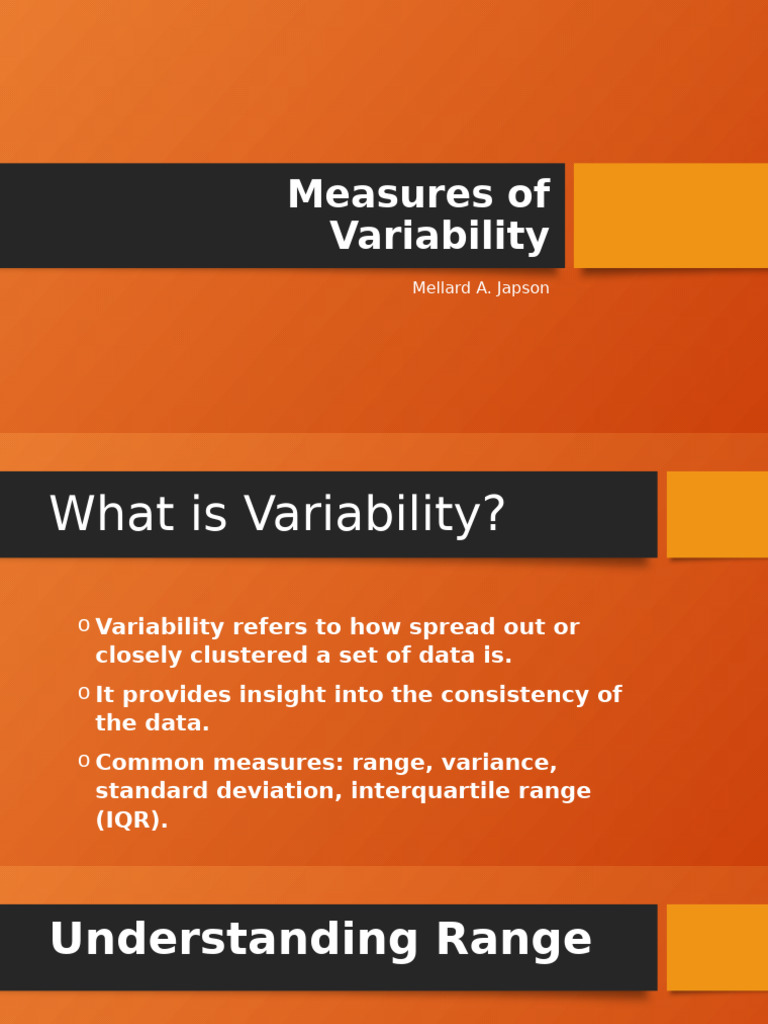 Measures of Variability

Mellard A. Japson

What is Variability?

o Variability refers to how spread out or closely clustered a set of data is.

o It provides insight into the consistency of the data.

o Common measures: range, variance, standard deviation, interquartile range (IQR).

Understanding Range